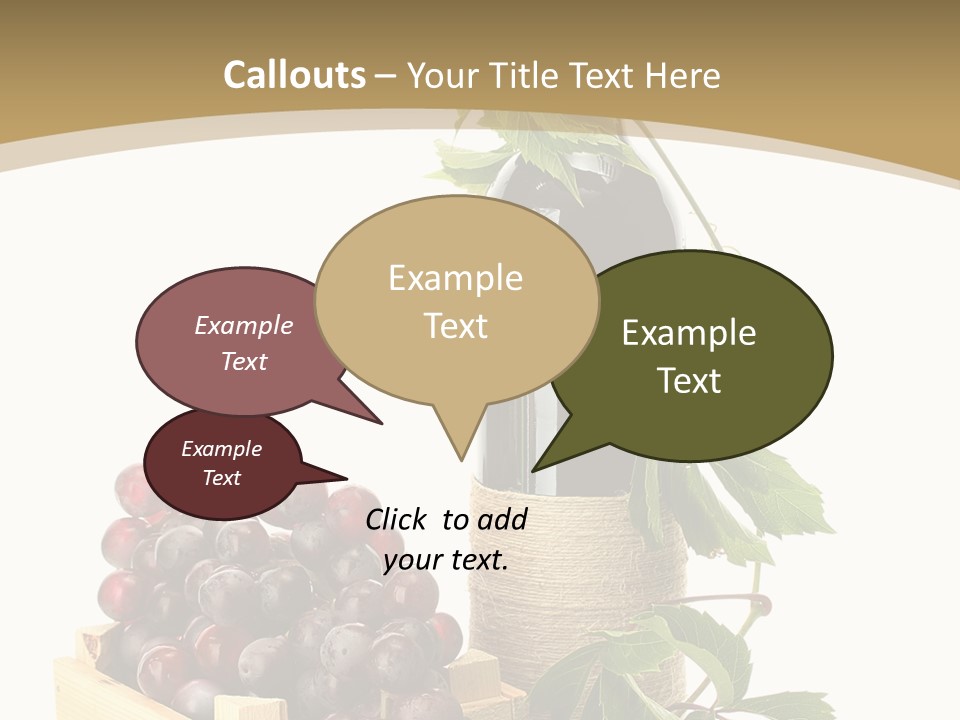 Callouts – Your Title Text Here

Example Text

Example Text

Example Text

Example Text

Click to add your text.